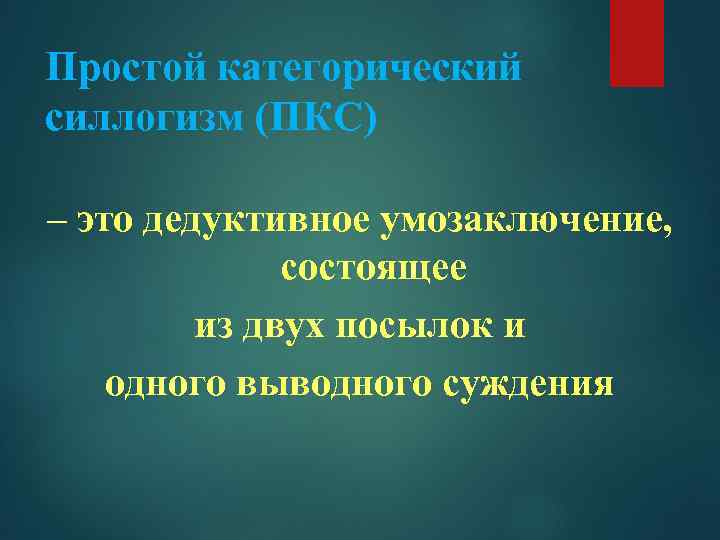 Простой категорический силлогизм (ПКС)

– это дедуктивное умозаключение, состоящее
из двух посылок и
одного выводного суждения